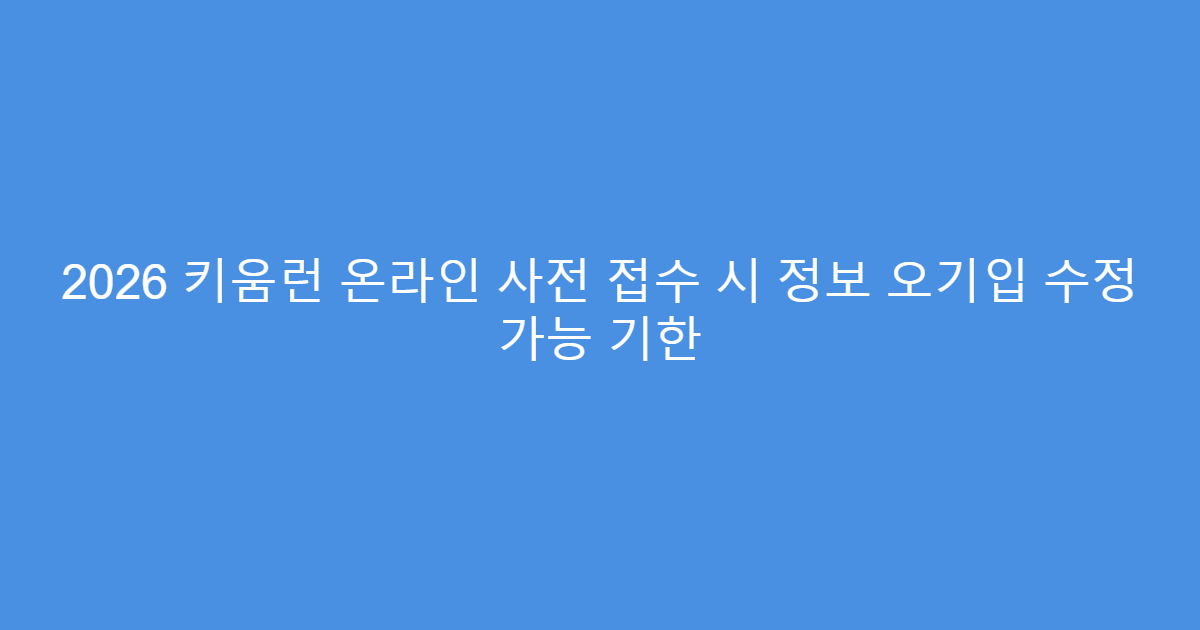 2026 키움런 온라인 사전 접수 시 정보 오기입 수정 가능 기한